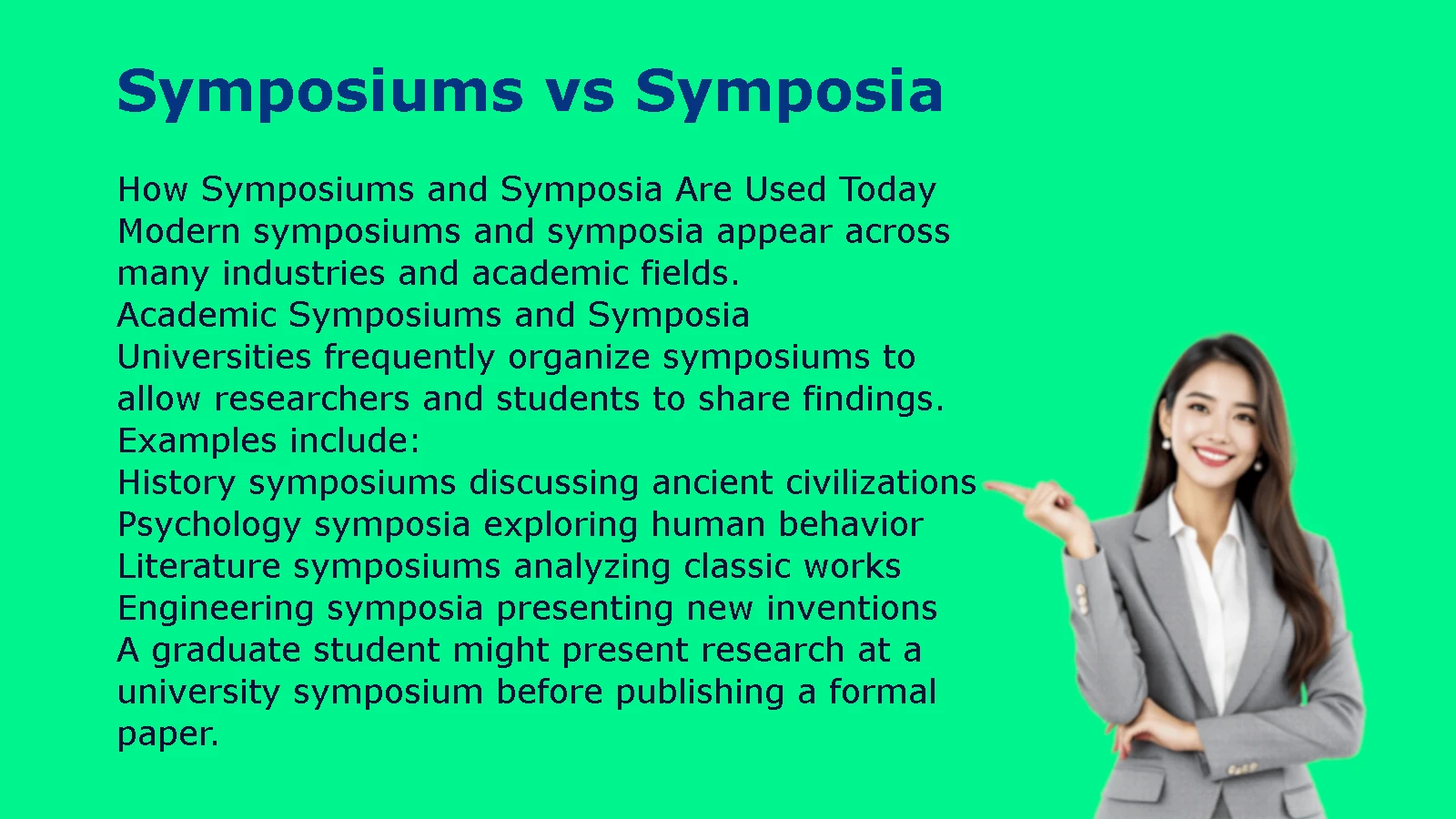 Symposiums vs Symposia

How Symposiums and Symposia Are Used Today
Modern symposiums and symposia appear across many industries and academic fields.
Academic Symposiums and Symposia
Universities frequently organize symposiums to allow researchers and students to share findings.
Examples include:
History symposiums discussing ancient civilizations
Psychology symposia exploring human behavior
Literature symposiums analyzing classic works
Engineering symposia presenting new inventions
A graduate student might present research at a university symposium before publishing a formal paper.